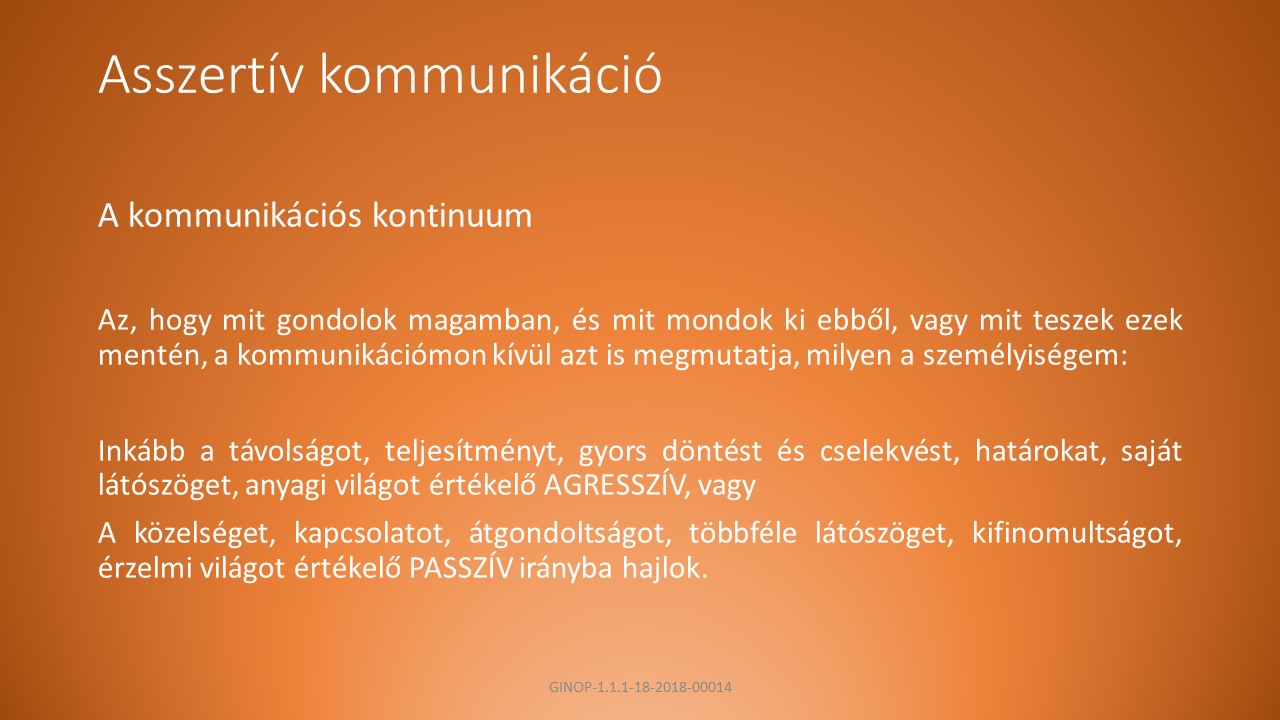 Asszertív kommunikáció

A kommunikációs kontinuum

Az, hogy mit gondolok magamban, és mit mondok ki ebből, vagy mit teszek ezek mentén, a kommunikációmon kívül azt is megmutatja, milyen a személyiségem:

Inkább a távolságot, teljesítményt, gyors döntést és cselekvést, határokat, saját látószöget, anyagi világot értékelő AGRESSZÍV, vagy

A közelséget, kapcsolatot, átgondoltságot, többféle látószöget, kifinomultságot, érzelmi világot értékelő PASSZÍV irányba hajlok.

GINOP-1.1.1-18-2018-00014